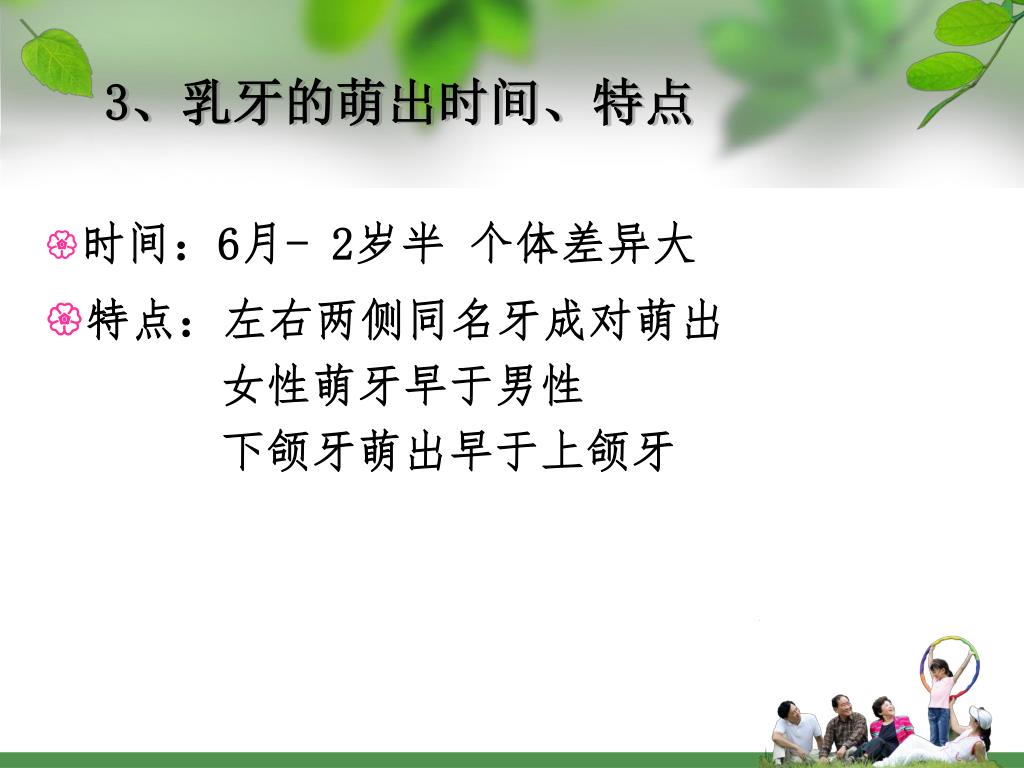 3、乳牙的萌出时间、特点

时间：6月- 2岁半 个体差异大

特点：左右两侧同名牙成对萌出
女性萌牙早于男性
下颌牙萌出早于上颌牙